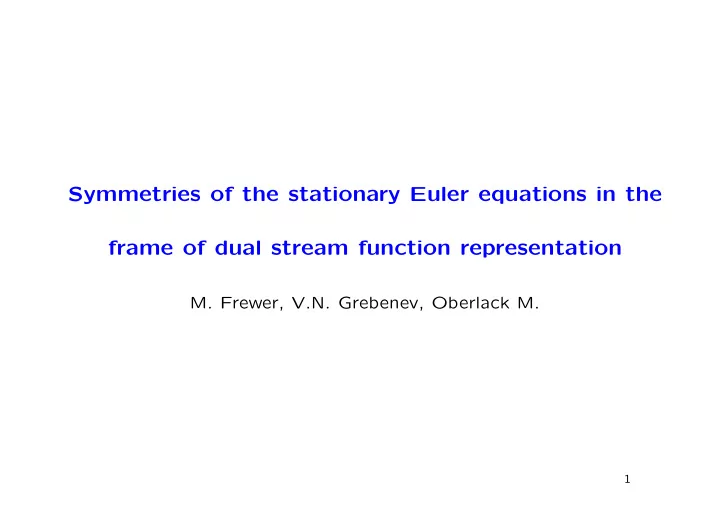 Symmetries of the stationary Euler equations in the frame of dual stream function representation

M. Frewer, V.N. Grebenev, Oberlack M.

1